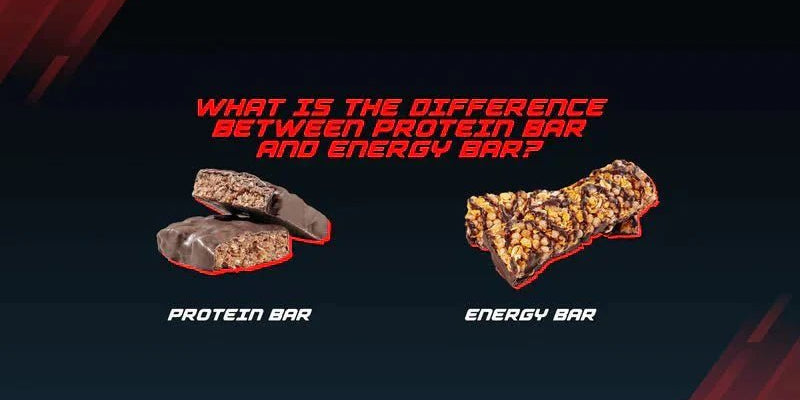 WHAT IS THE DIFFERENCE BETWEEN PROTEIN BAR AND ENERGY BAR?

PROTEIN BAR

ENERGY BAR